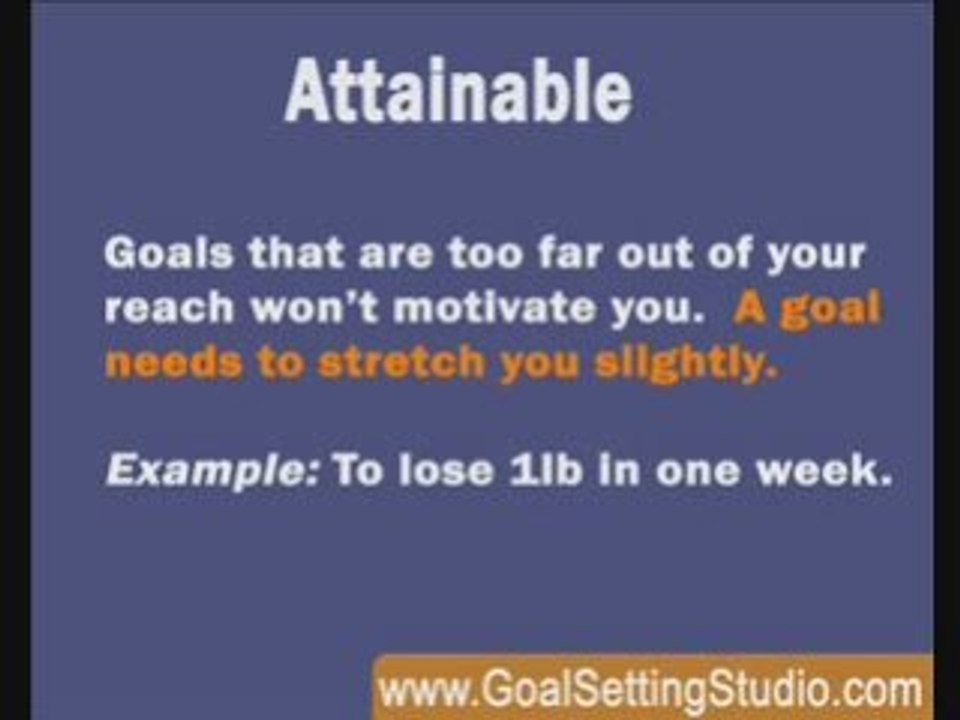 Attainable

Goals that are too far out of your reach won't motivate you. A goal needs to stretch you slightly.

Example: To lose 1lb in one week.

www.GoalSettingStudio.com